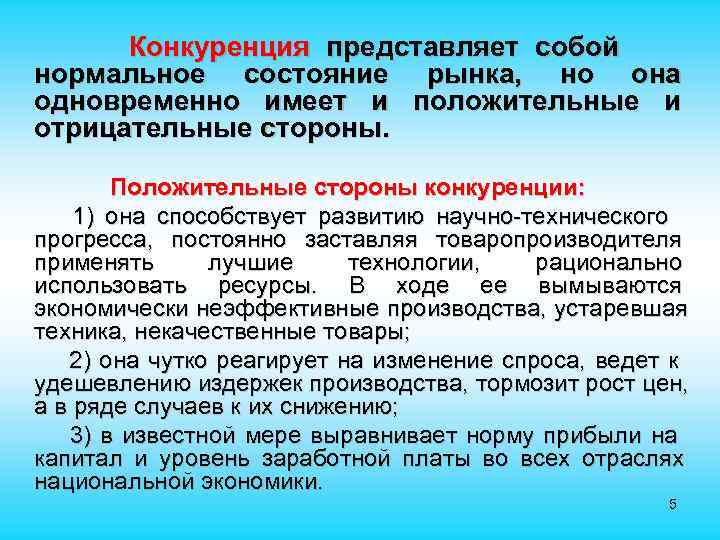 Конкуренция представляет собой нормальное состояние рынка, но она одновременно имеет и положительные и отрицательные стороны.

Положительные стороны конкуренции:

1) она способствует развитию научно-технического прогресса, постоянно заставляя товаропроизводителя применять лучшие технологии, рационально использовать ресурсы. В ходе ее вымываются экономически неэффективные производства, устаревшая техника, некачественные товары;

2) она чутко реагирует на изменение спроса, ведет к удешевлению издержек производства, тормозит рост цен, а в ряде случаев к их снижению;

3) в известной мере выравнивает норму прибыли на капитал и уровень заработной платы во всех отраслях национальной экономики.

5